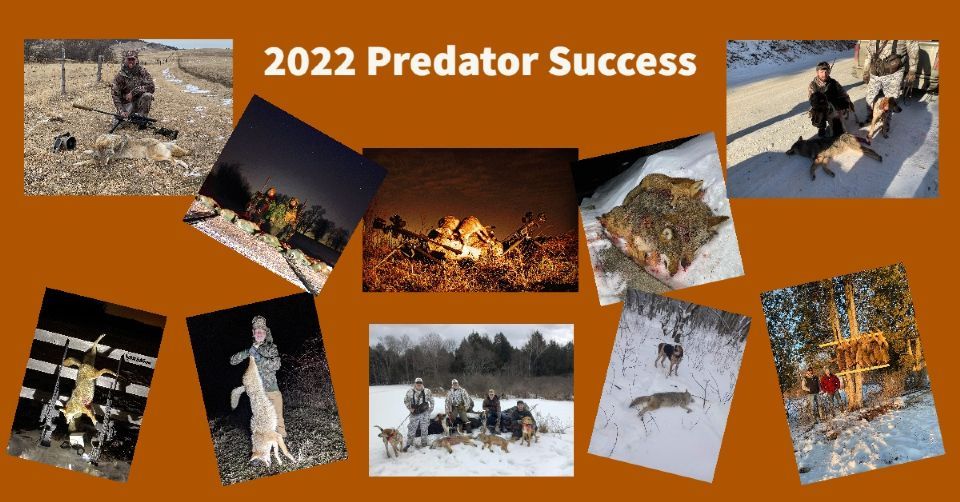 2022 Predator Success